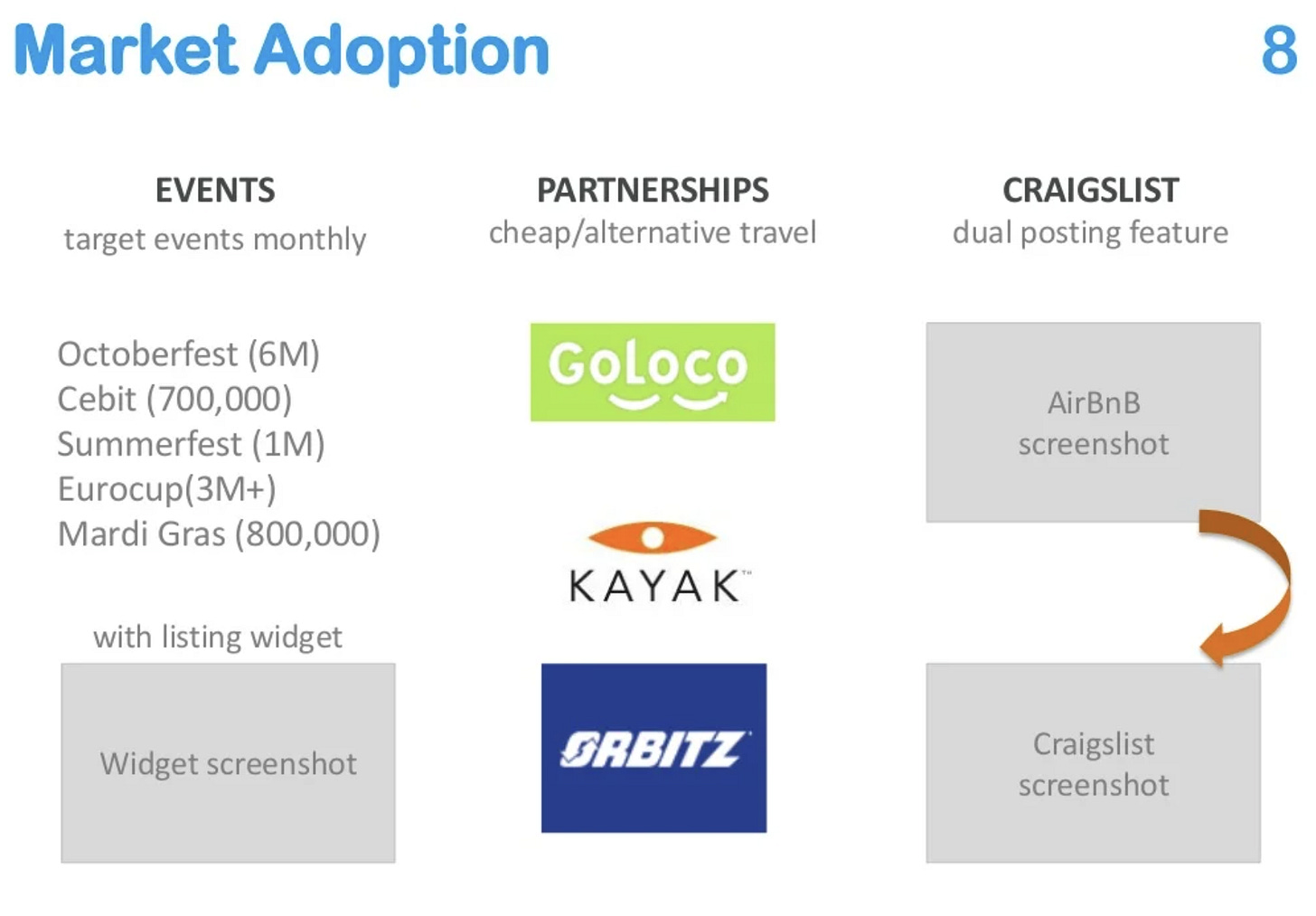 Market Adoption

8

EVENTS
target events monthly

Octoberfest (6M)
Cebit (700,000)
Summerfest (1M)
Eurocup(3M+)
Mardi Gras (800,000)

with listing widget

Widget screenshot

PARTNERSHIPS
cheap/alternative travel

GoLoco

KAYAK

ORBITZ

CRAIGSLIST
dual posting feature

AirBnB screenshot

Craigslist screenshot